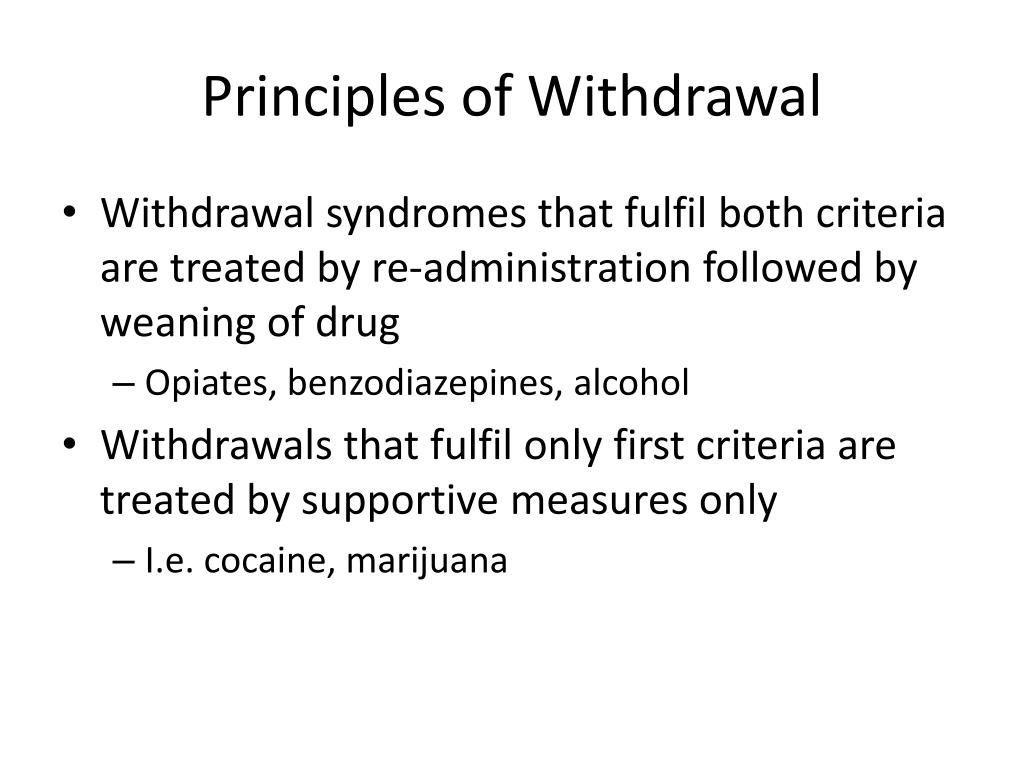 Principles of Withdrawal

• Withdrawal syndromes that fulfil both criteria are treated by re-administration followed by weaning of drug
– Opiates, benzodiazepines, alcohol
• Withdrawals that fulfil only first criteria are treated by supportive measures only
– I.e. cocaine, marijuana